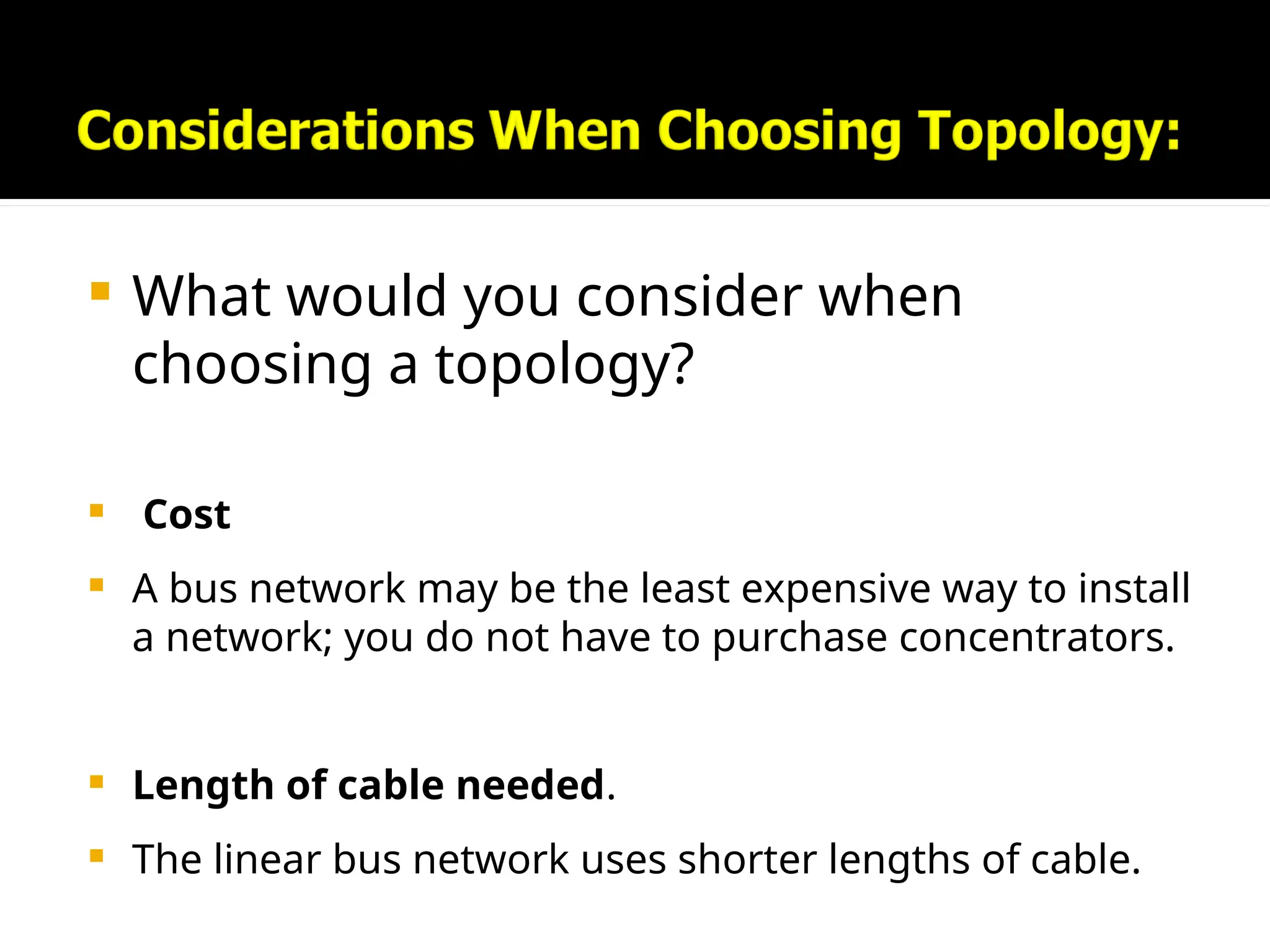 Considerations When Choosing Topology:

What would you consider when choosing a topology?

Cost

A bus network may be the least expensive way to install a network; you do not have to purchase concentrators.

Length of cable needed.

The linear bus network uses shorter lengths of cable.